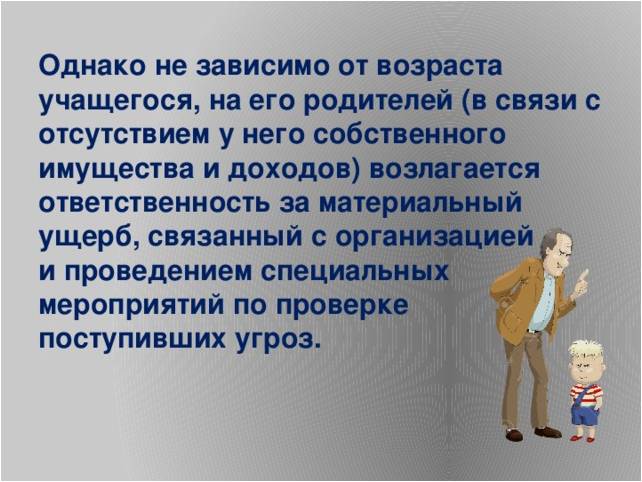 Однако не зависимо от возраста учащегося, на его родителей (в связи с отсутствием у него собственного имущества и доходов) возлагается ответственность за материальный ущерб, связанный с организацией и проведением специальных мероприятий по проверке поступивших угроз.